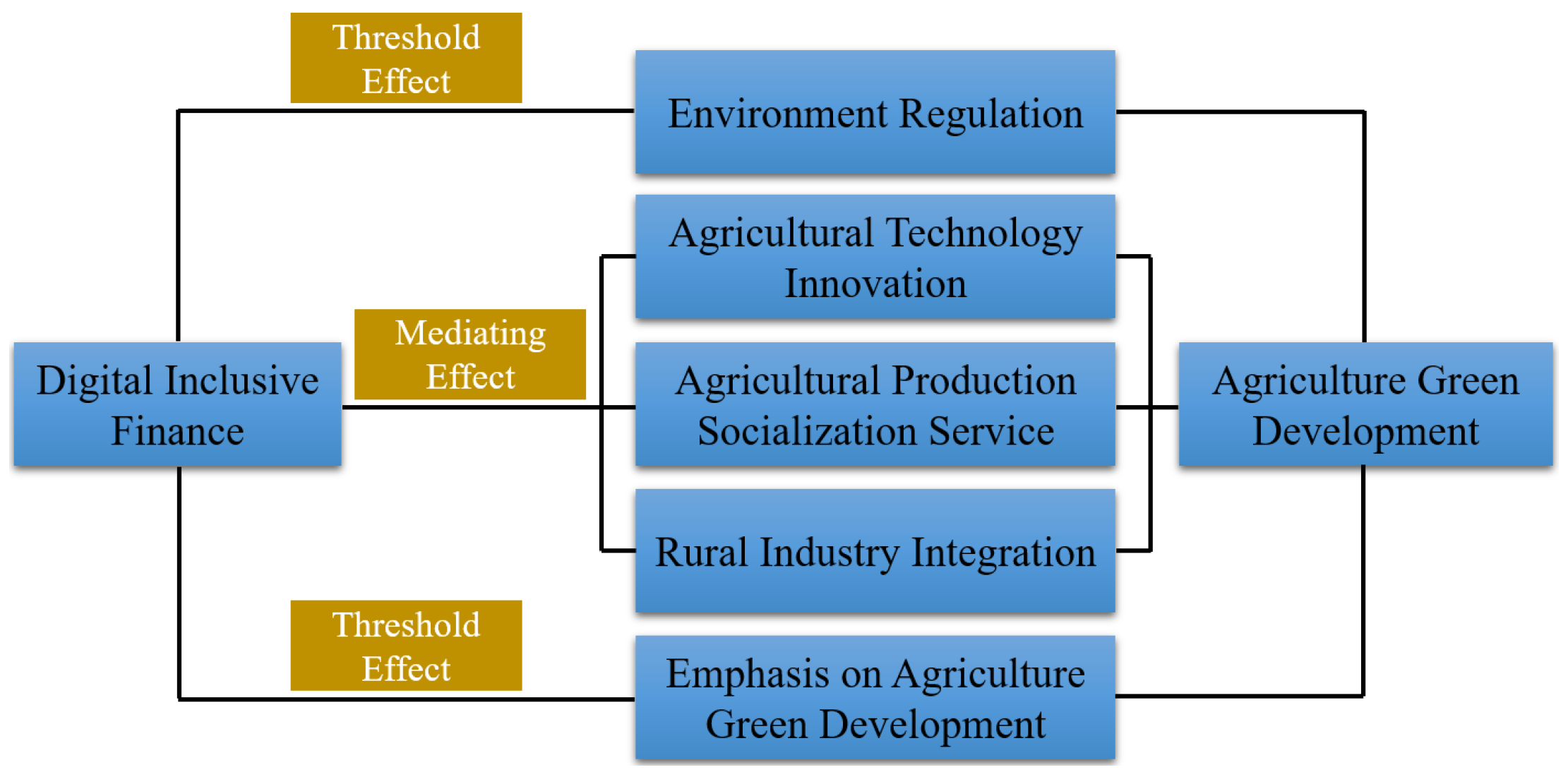 Threshold Effect

Environment Regulation

Agricultural Technology Innovation

Mediating Effect

Digital Inclusive Finance

Agricultural Production Socialization Service

Agriculture Green Development

Rural Industry Integration

Threshold Effect

Emphasis on Agriculture Green Development